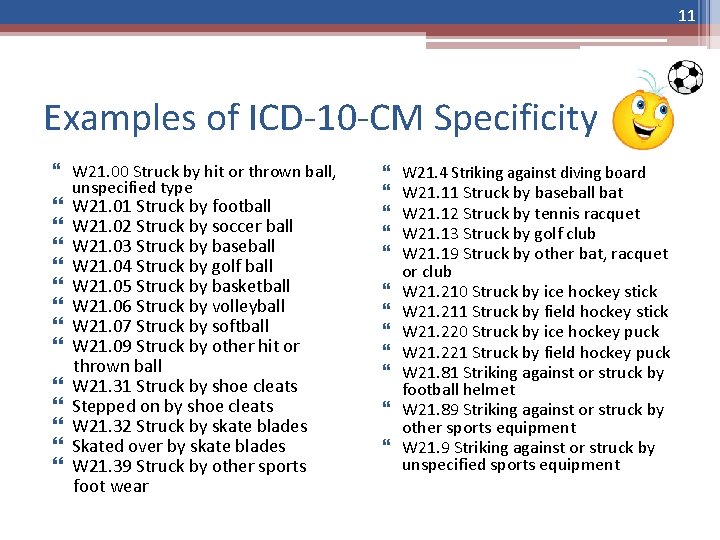 11

Examples of ICD-10-CM Specificity

W21.00 Struck by hit or thrown ball, unspecified type
W21.01 Struck by football
W21.02 Struck by soccer ball
W21.03 Struck by baseball
W21.04 Struck by golf ball
W21.05 Struck by basketball
W21.06 Struck by volleyball
W21.07 Struck by softball
W21.09 Struck by other hit or thrown ball
W21.31 Struck by shoe cleats
Stepped on by shoe cleats
W21.32 Struck by skate blades
Skated over by skate blades
W21.39 Struck by other sports foot wear

W21.4 Striking against diving board
W21.11 Struck by baseball bat
W21.12 Struck by tennis racquet
W21.13 Struck by golf club
W21.19 Struck by other bat, racquet or club
W21.210 Struck by ice hockey stick
W21.211 Struck by field hockey stick
W21.220 Struck by ice hockey puck
W21.221 Struck by field hockey puck
W21.81 Striking against or struck by football helmet
W21.89 Striking against or struck by other sports equipment
W21.9 Striking against or struck by unspecified sports equipment